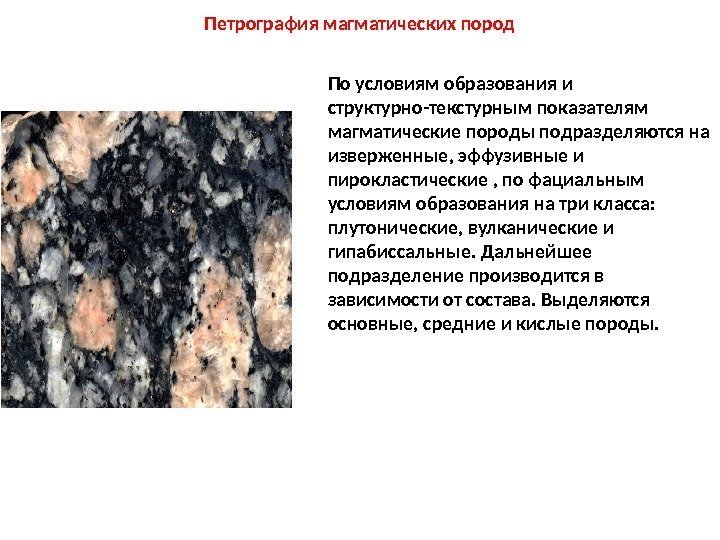 Петрография магматических пород

По условиям образования и структурно-текстурным показателям магматические породы подразделяются на изверженные, эффузивные и пирокластические , по фациальным условиям образования на три класса: плутонические, вулканические и гипабиссальные. Дальнейшее подразделение производится в зависимости от состава. Выделяются основные, средние и кислые породы.